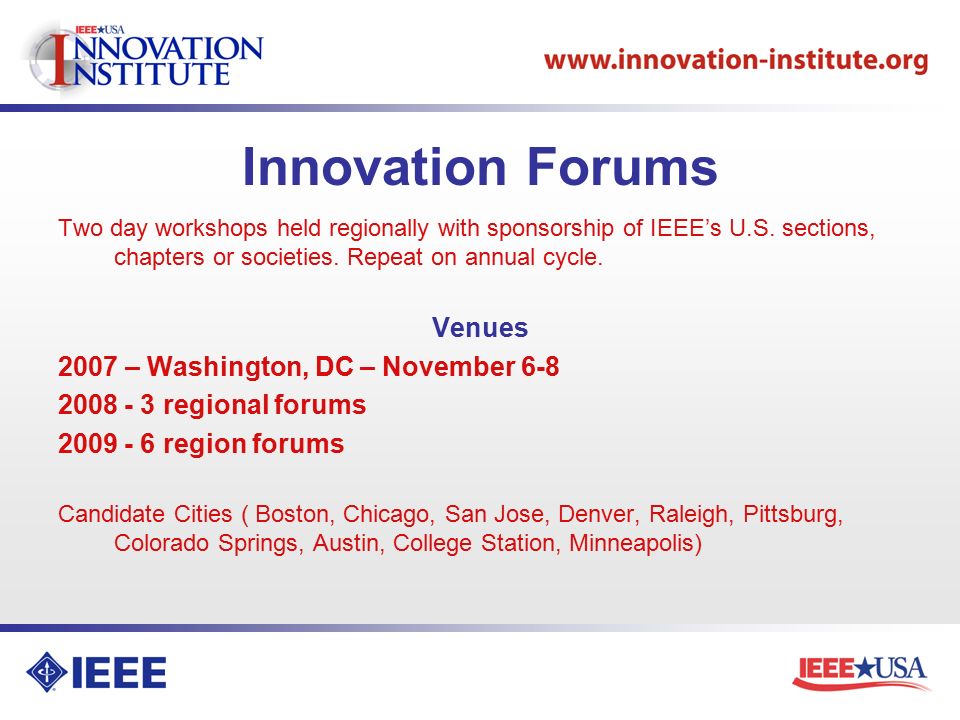 IEEE★USA INNOVATION INSTITUTE

www.innovation-institute.org

Innovation Forums

Two day workshops held regionally with sponsorship of IEEE's U.S. sections, chapters or societies. Repeat on annual cycle.

Venues

2007 – Washington, DC – November 6-8

2008 - 3 regional forums

2009 - 6 region forums

Candidate Cities ( Boston, Chicago, San Jose, Denver, Raleigh, Pittsburg, Colorado Springs, Austin, College Station, Minneapolis)

IEEE

IEEE★USA